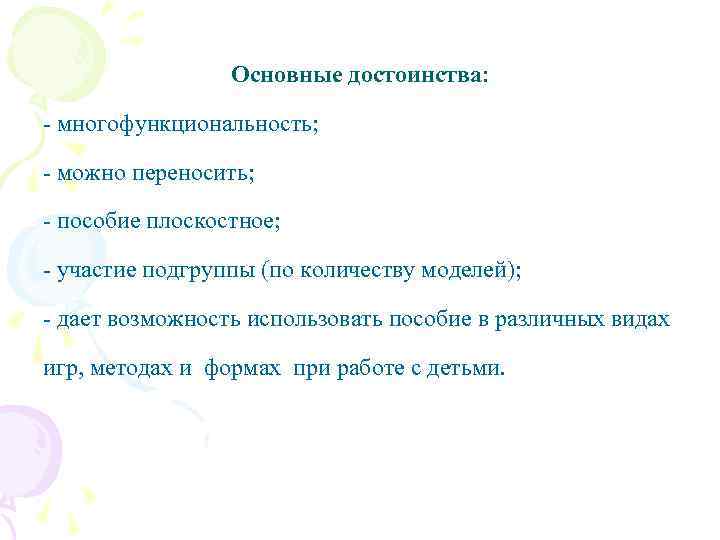 Основные достоинства:

- многофункциональность;

- можно переносить;

- пособие плоскостное;

- участие подгруппы (по количеству моделей);

- дает возможность использовать пособие в различных видах игр, методах и формах при работе с детьми.